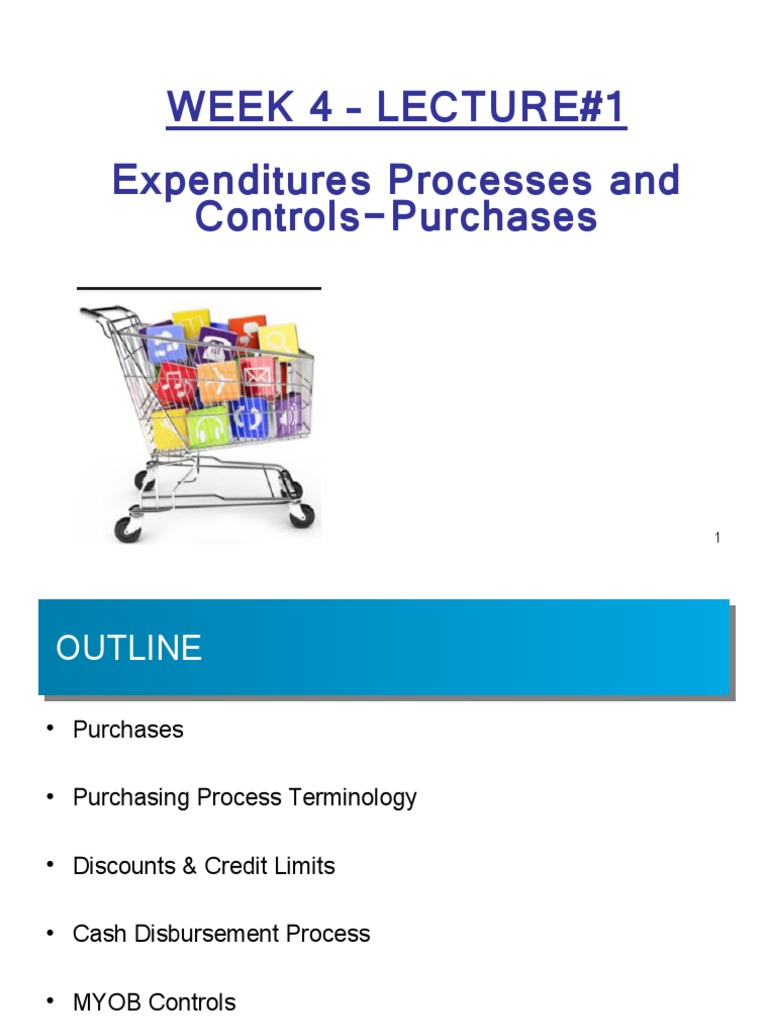 WEEK 4 - LECTURE#1

Expenditures Processes and Controls-Purchases

1

OUTLINE

• Purchases

• Purchasing Process Terminology

• Discounts & Credit Limits

• Cash Disbursement Process

• MYOB Controls